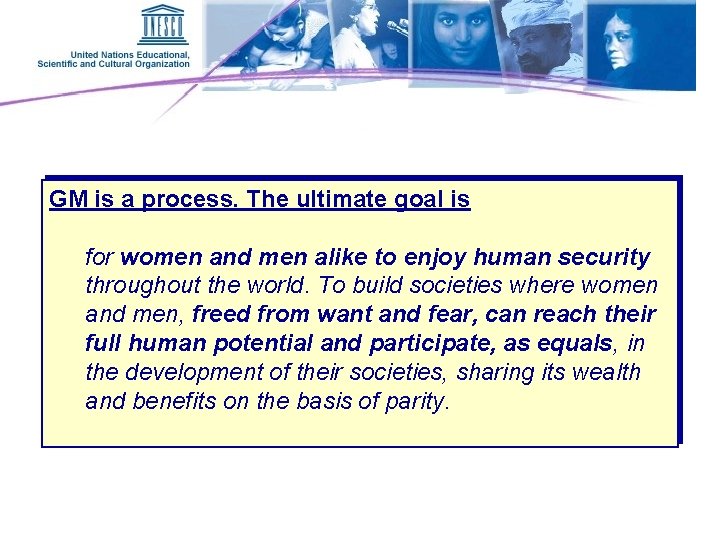 UNESCO

United Nations Educational, Scientific and Cultural Organization

GM is a process. The ultimate goal is

for women and men alike to enjoy human security throughout the world. To build societies where women and men, freed from want and fear, can reach their full human potential and participate, as equals, in the development of their societies, sharing its wealth and benefits on the basis of parity.